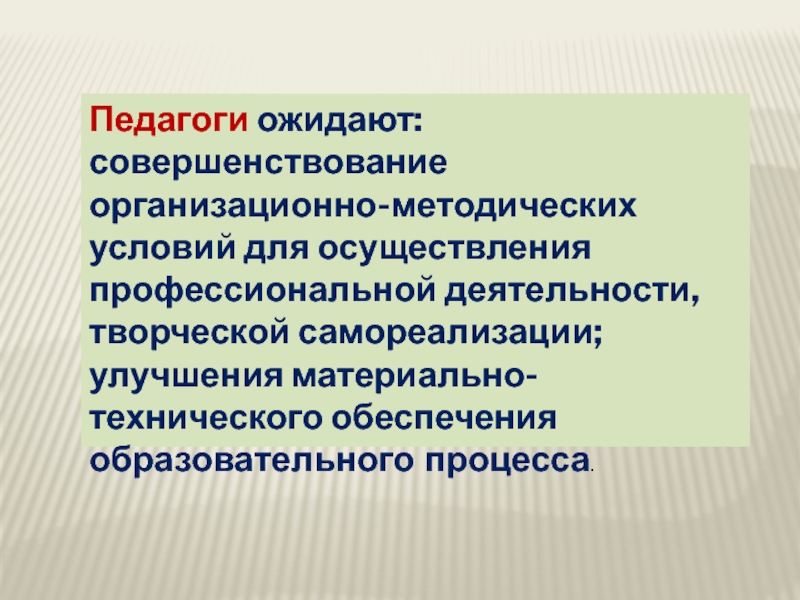 Педагоги ожидают: совершенствование организационно-методических условий для осуществления профессиональной деятельности, творческой самореализации; улучшения материально-технического обеспечения образовательного процесса.